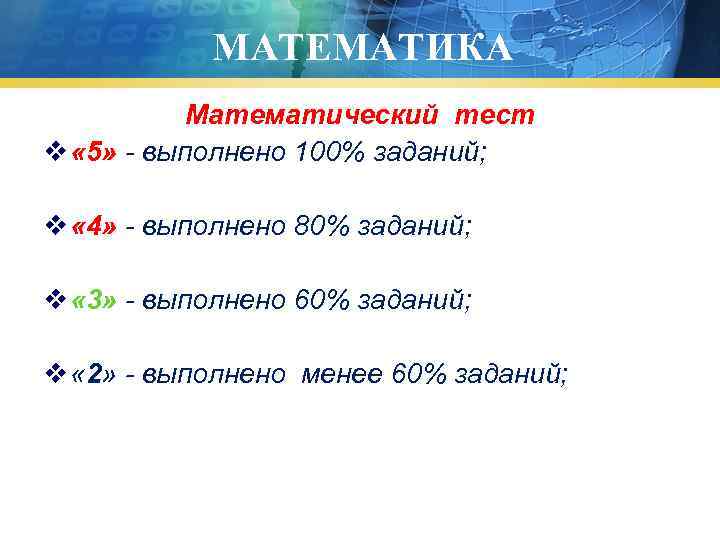 МАТЕМАТИКА

Математический тест

❖ «5» - выполнено 100% заданий;

❖ «4» - выполнено 80% заданий;

❖ «3» - выполнено 60% заданий;

❖ «2» - выполнено менее 60% заданий;